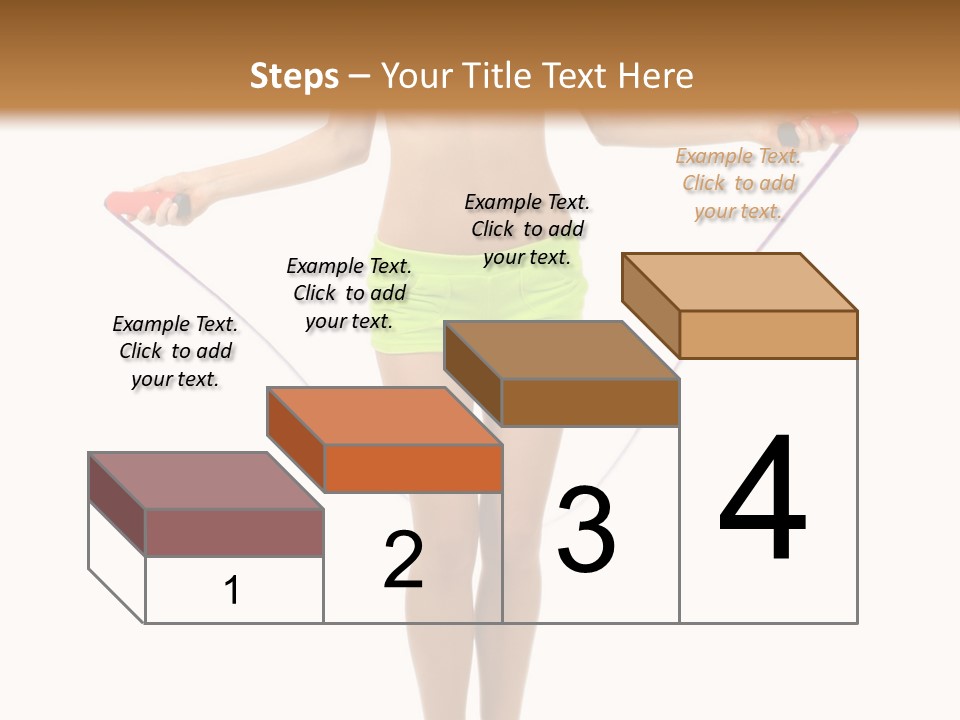 Steps – Your Title Text Here

Example Text. Click to add your text.

Example Text. Click to add your text.

Example Text. Click to add your text.

Example Text. Click to add your text.

1

2

3

4